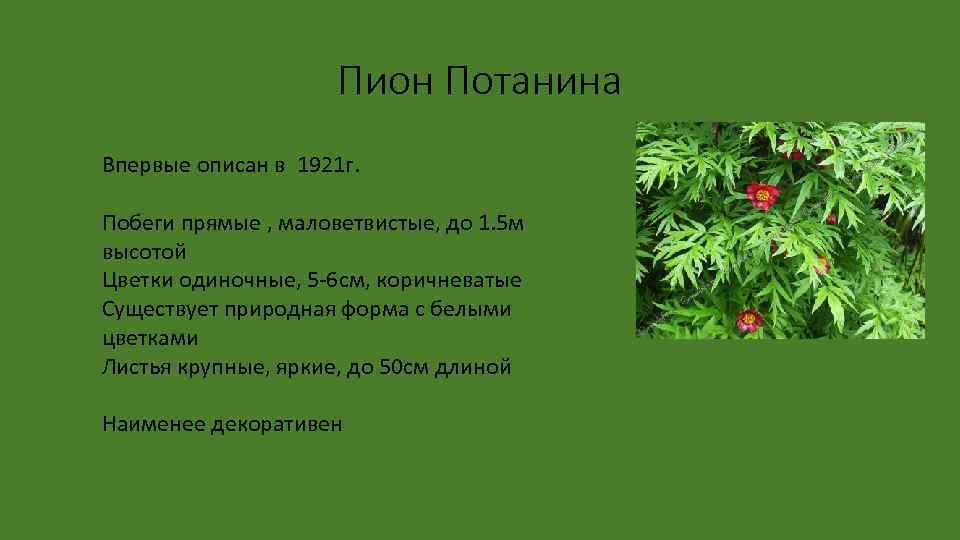 Пион Потанина

Впервые описан в 1921г.

Побеги прямые , маловетвистые, до 1.5м высотой
Цветки одиночные, 5-6см, коричневатые
Существует природная форма с белыми цветками
Листья крупные, яркие, до 50см длиной

Наименее декоративен